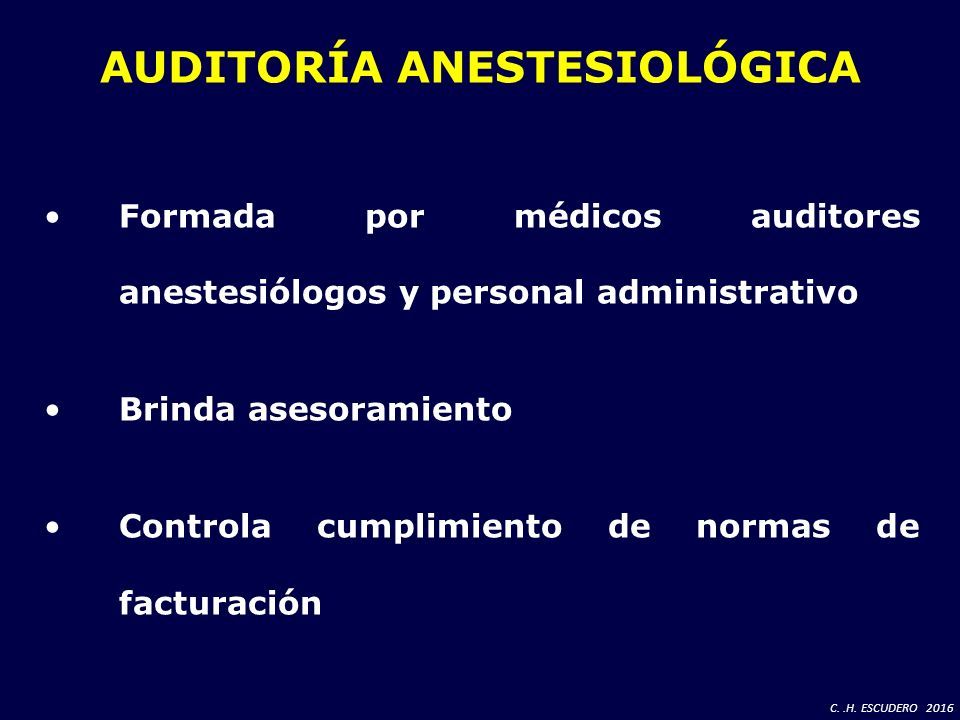 AUDITORÍA ANESTESIOLÓGICA

• Formada por médicos auditores anestesiólogos y personal administrativo

• Brinda asesoramiento

• Controla cumplimiento de normas de facturación

C. .H. ESCUDERO 2016